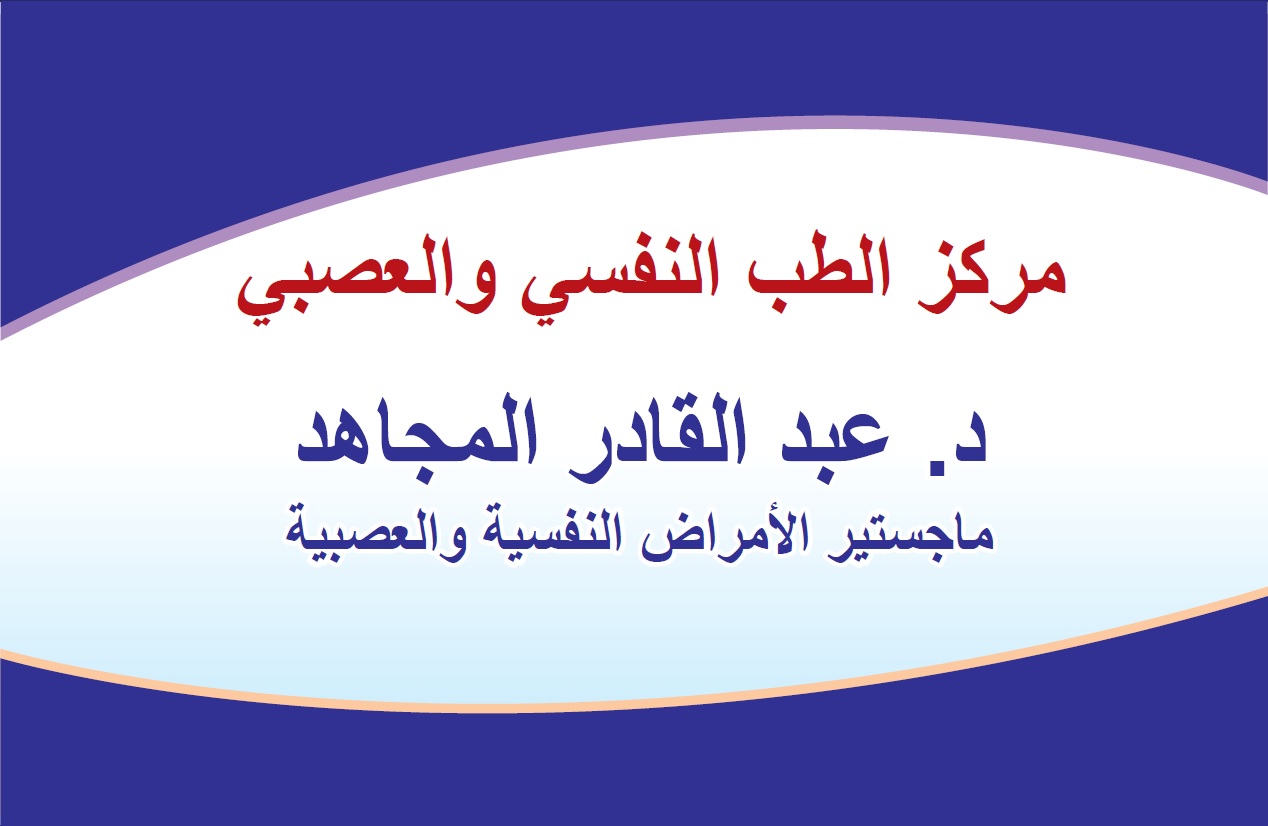 مركز الطب النفسي والعصبي

د. عبد القادر المجاهد

ماجستير الأمراض النفسية والعصبية